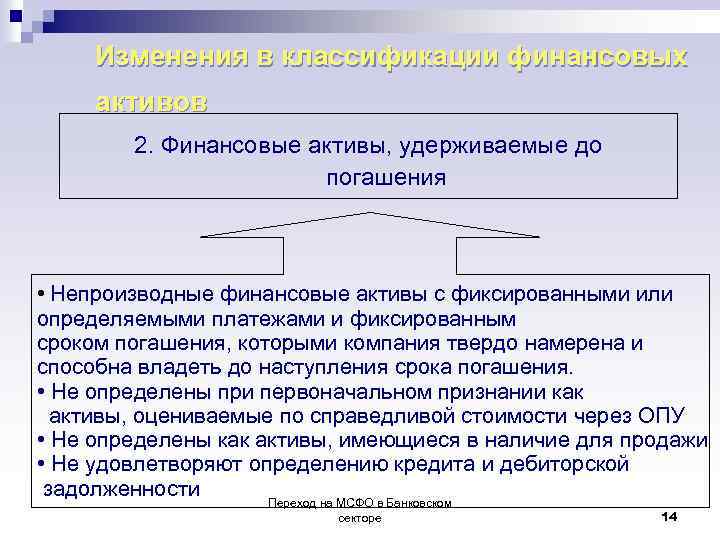 Изменения в классификации финансовых активов

2. Финансовые активы, удерживаемые до погашения

• Непроизводные финансовые активы с фиксированными или определяемыми платежами и фиксированным сроком погашения, которыми компания твердо намерена и способна владеть до наступления срока погашения.
• Не определены при первоначальном признании как активы, оцениваемые по справедливой стоимости через ОПУ
• Не определены как активы, имеющиеся в наличие для продажи
• Не удовлетворяют определению кредита и дебиторской задолженности

Переход на МСФО в Банковском секторе

14